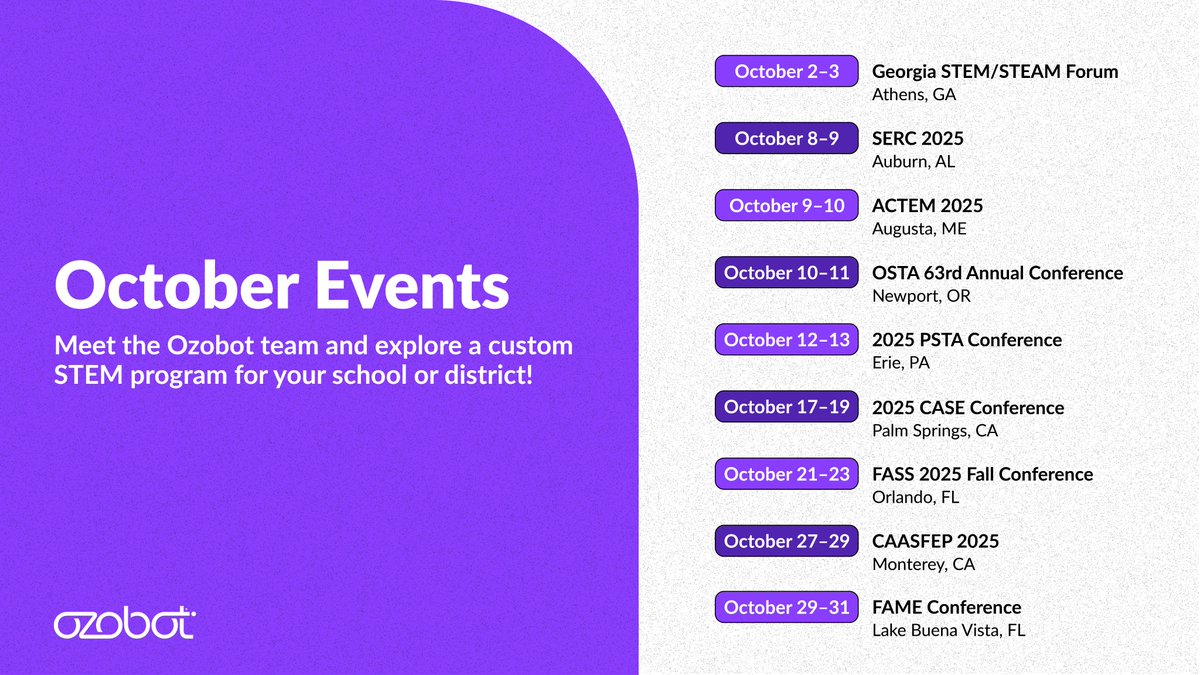 October Events

Meet the Ozobot team and explore a custom STEM program for your school or district!

ozobot

October 2–3 Georgia STEM/STEAM Forum
Athens, GA

October 8–9 SERC 2025
Auburn, AL

October 9–10 ACTEM 2025
Augusta, ME

October 10–11 OSTA 63rd Annual Conference
Newport, OR

October 12–13 2025 PSTA Conference
Erie, PA

October 17–19 2025 CASE Conference
Palm Springs, CA

October 21–23 FASS 2025 Fall Conference
Orlando, FL

October 27–29 CAASFEP 2025
Monterey, CA

October 29–31 FAME Conference
Lake Buena Vista, FL